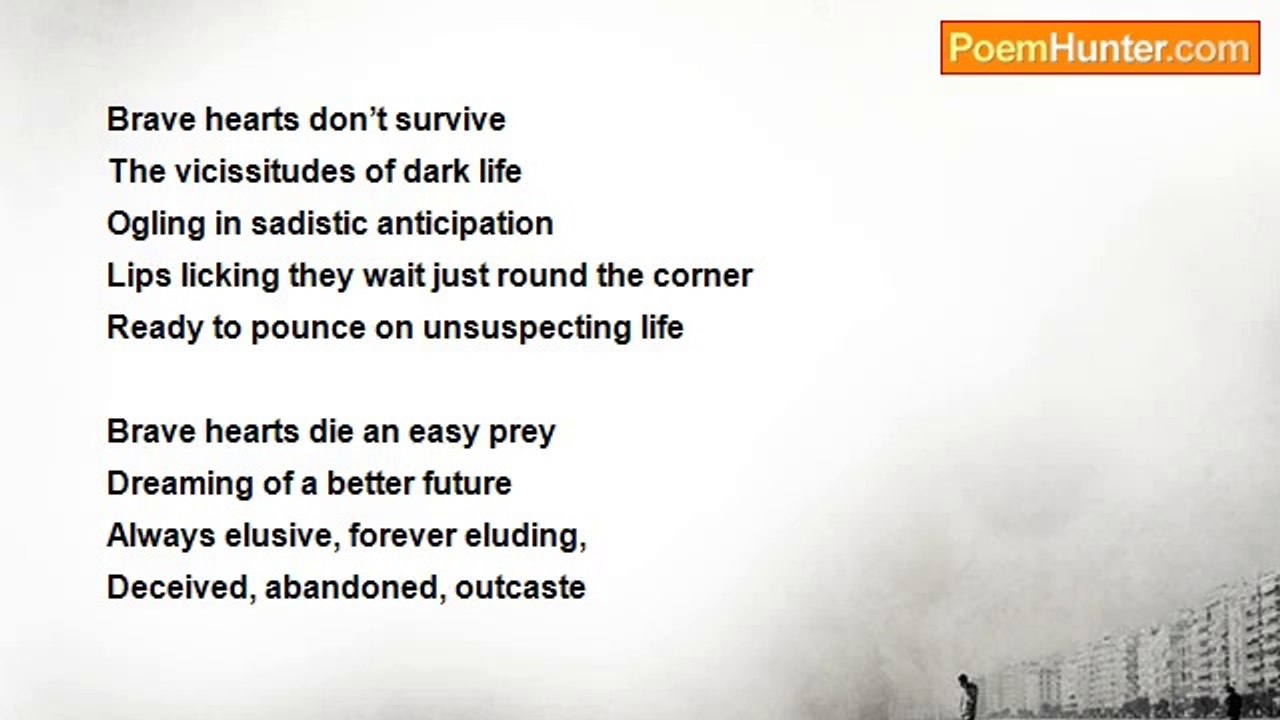 PoemHunter.com

Brave hearts don't survive
The vicissitudes of dark life
Ogling in sadistic anticipation
Lips licking they wait just round the corner
Ready to pounce on unsuspecting life

Brave hearts die an easy prey
Dreaming of a better future
Always elusive, forever eluding,
Deceived, abandoned, outcaste